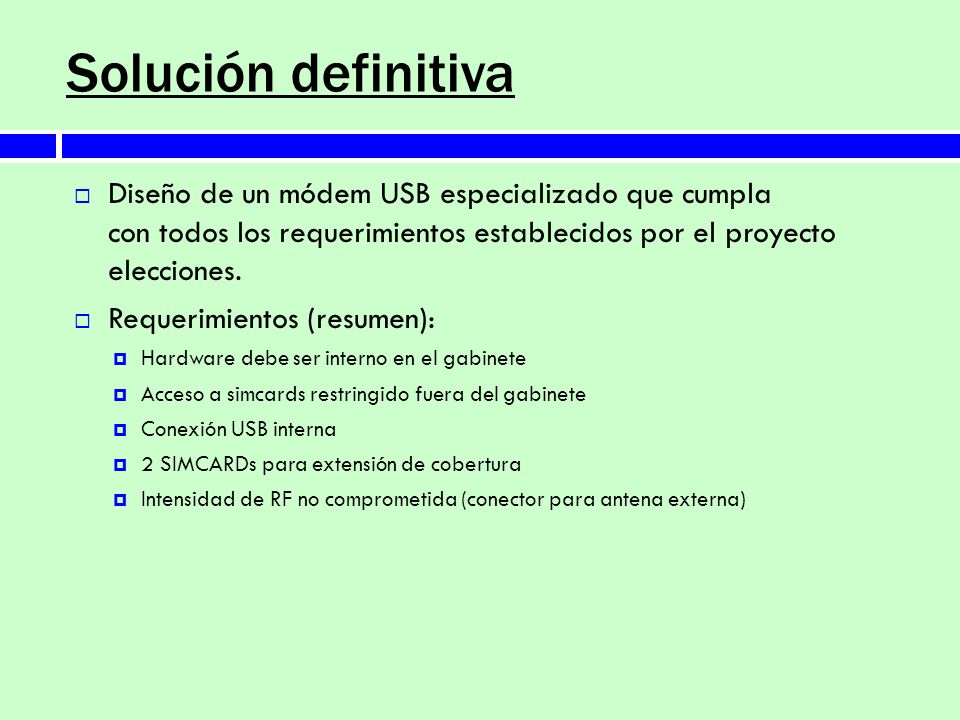 Solución definitiva

Diseño de un módem USB especializado que cumpla con todos los requerimientos establecidos por el proyecto elecciones.

Requerimientos (resumen):

Hardware debe ser interno en el gabinete

Acceso a simcards restringido fuera del gabinete

Conexión USB interna

2 SIMCARDs para extensión de cobertura

Intensidad de RF no comprometida (conector para antena externa)